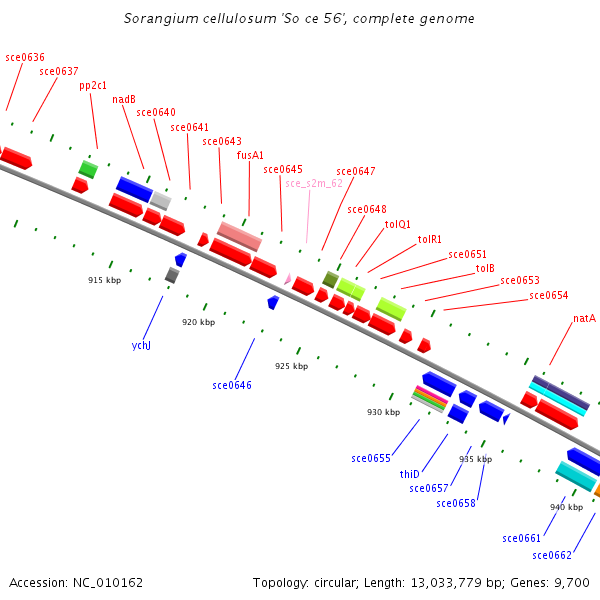 Sorangium cellulosum 'So ce 56', complete genome

sce0636
sce0637
pp2c1
nadB
sce0640
sce0641
sce0643
fusA1
sce0645
sce_s2m_62
sce0647
sce0648
tolQ1
tolR1
sce0651
tolB
sce0653
sce0654
natA

915 kbp
920 kbp
925 kbp
930 kbp
935 kbp
940 kbp

ychJ
sce0646
sce0655
thiD
sce0657
sce0658
sce0661
sce0662

Accession: NC_010162
Topology: circular; Length: 13,033,779 bp; Genes: 9,700